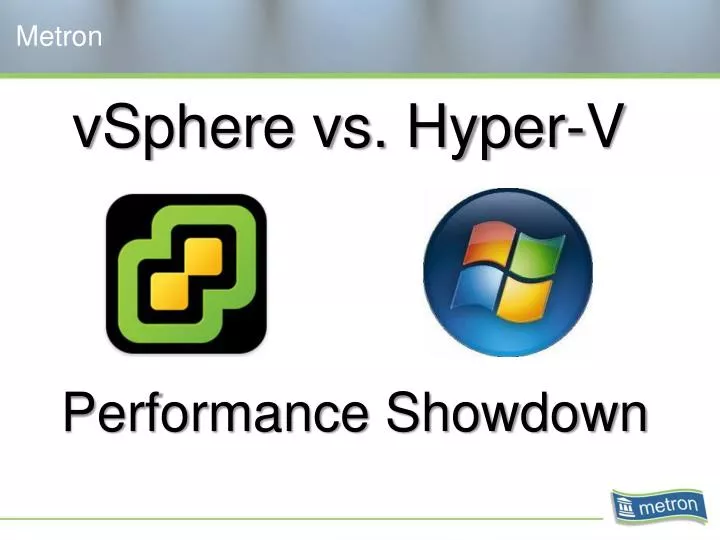 Metron

vSphere vs. Hyper-V

Performance Showdown

metron